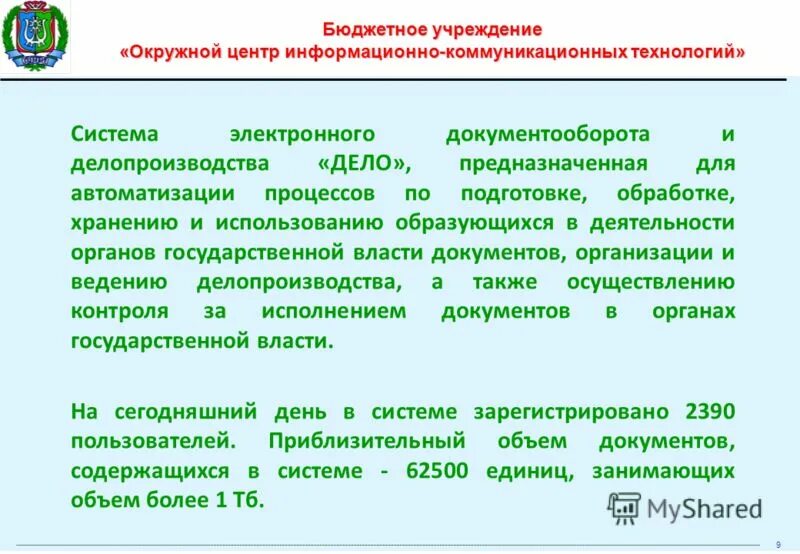 Бюджетное учреждение
«Окружной центр информационно-коммуникационных технологий»

Система электронного документооборота и делопроизводства «ДЕЛО», предназначенная для автоматизации процессов по подготовке, обработке, хранению и использованию образующихся в деятельности органов государственной власти документов, организации и ведению делопроизводства, а также осуществлению контроля за исполнением документов в органах государственной власти.

На сегодняшний день в системе зарегистрировано 2390 пользователей. Приблизительный объем документов, содержащихся в системе - 62500 единиц, занимающих объем более 1 Тб.

MyShared

9